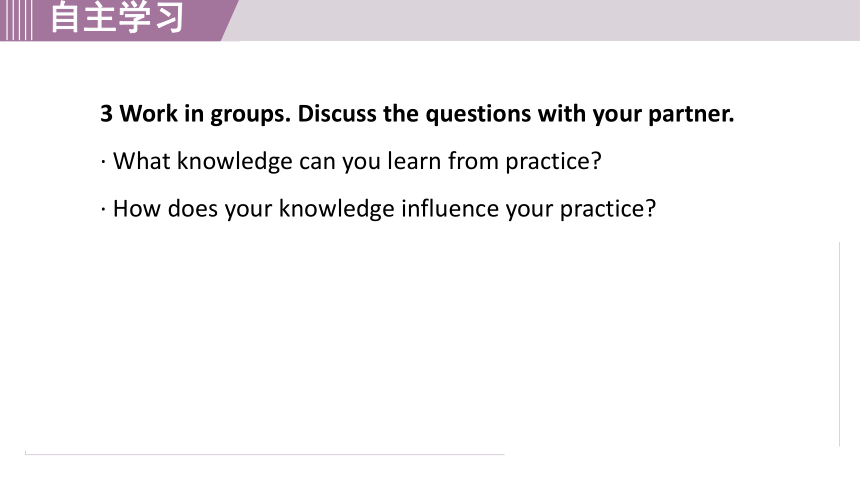 自主学习

3 Work in groups. Discuss the questions with your partner.

· What knowledge can you learn from practice?

· How does your knowledge influence your practice?